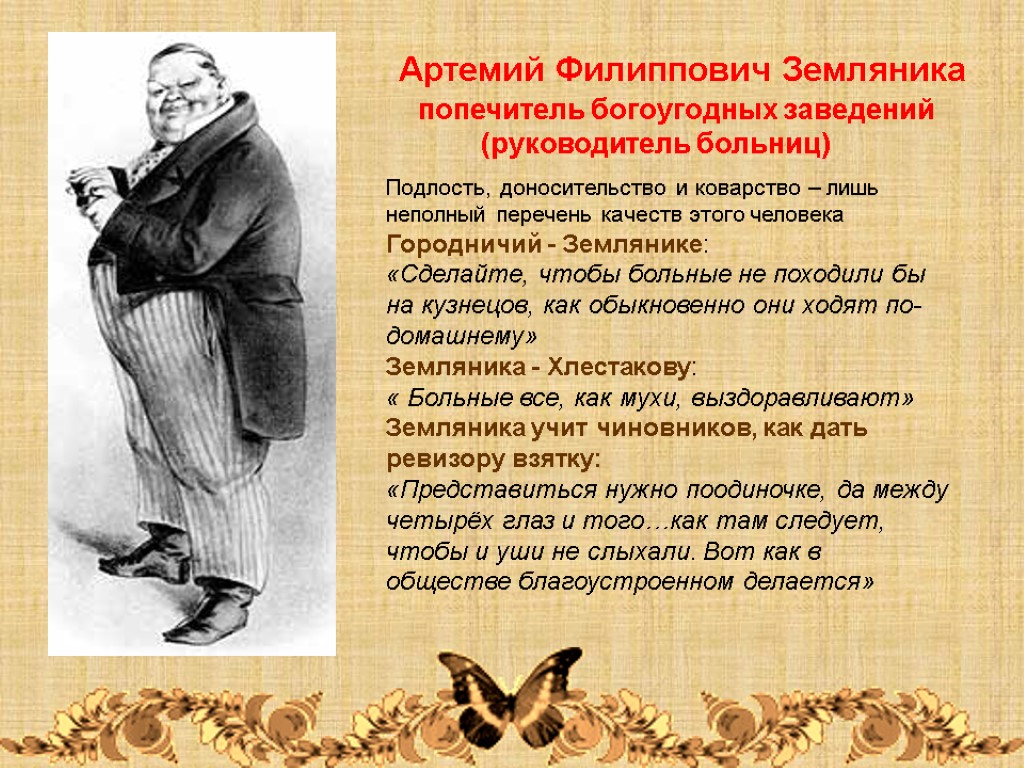 Артемий Филиппович Земляника
попечитель богоугодных заведений
(руководитель больниц)

Подлость, доносительство и коварство – лишь неполный перечень качеств этого человека
Городничий - Землянике:
«Сделайте, чтобы больные не походили бы на кузнецов, как обыкновенно они ходят по-домашнему»
Земляника - Хлестакову:
« Больные все, как мухи, выздоравливают»
Земляника учит чиновников, как дать ревизору взятку:
«Представиться нужно поодиночке, да между четырёх глаз и того…как там следует, чтобы и уши не слыхали. Вот как в обществе благоустроенном делается»